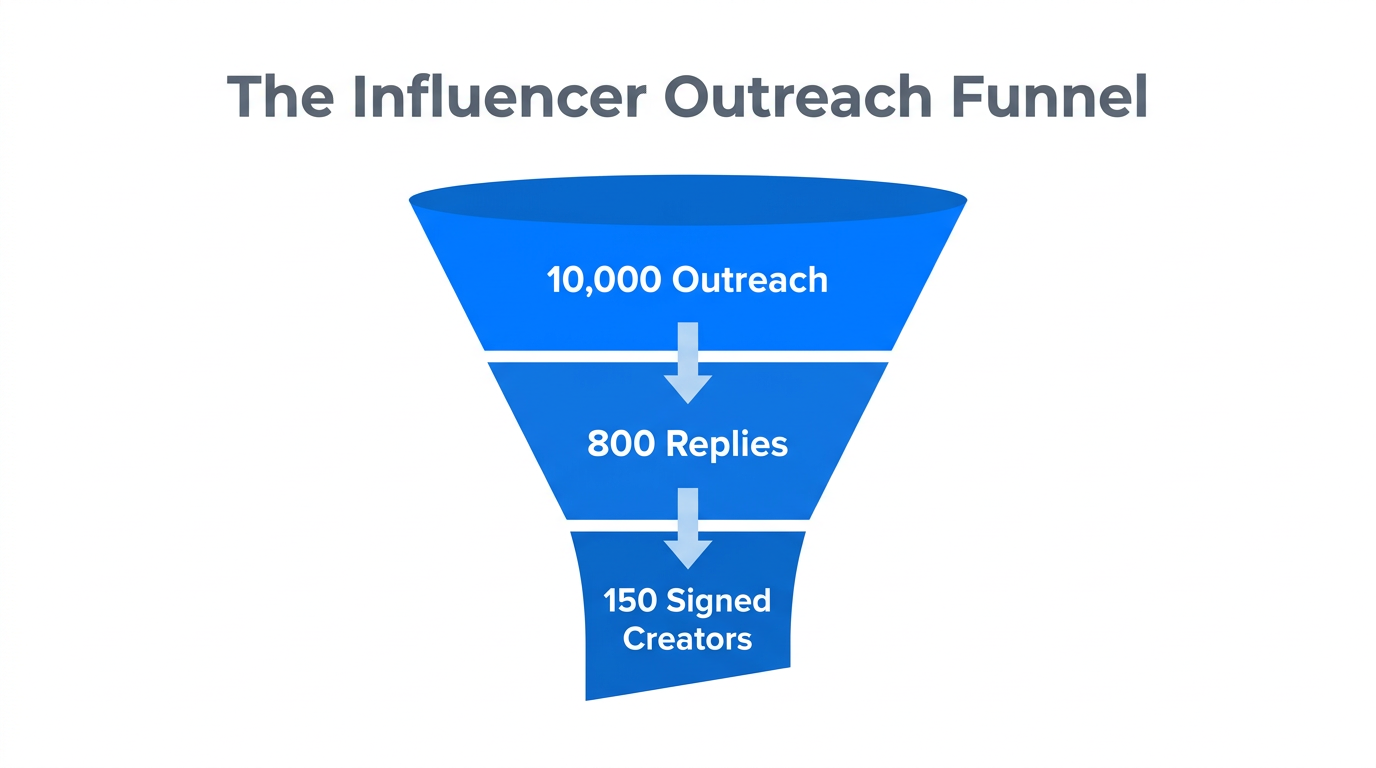 The Influencer Outreach Funnel

10,000 Outreach

800 Replies

150 Signed Creators